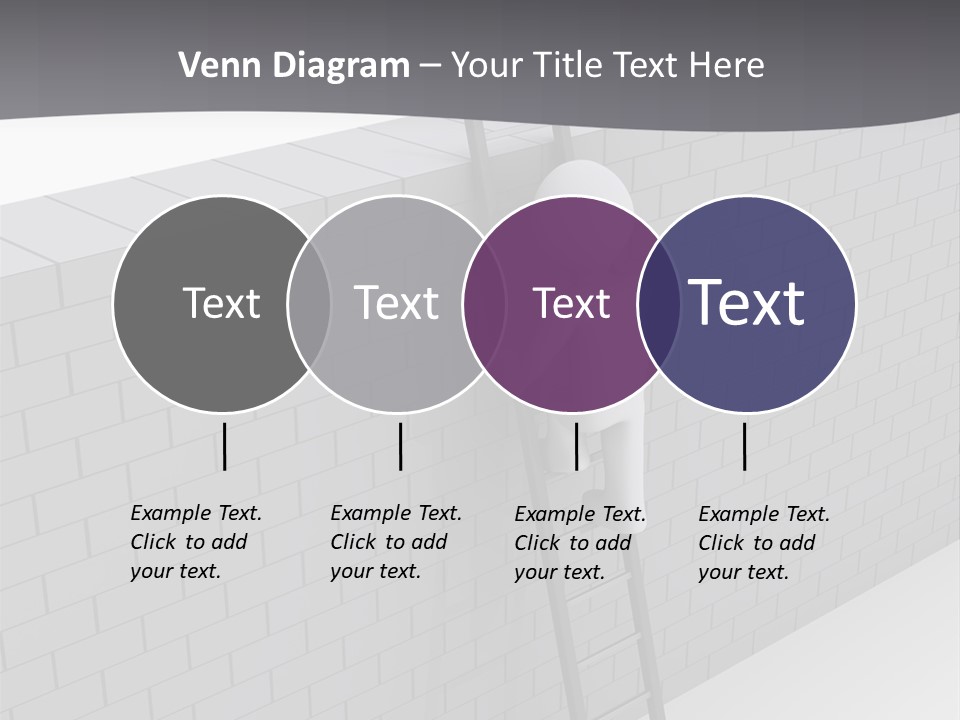 Venn Diagram – Your Title Text Here

Text

Text

Text

Text

Example Text. Click to add your text.

Example Text. Click to add your text.

Example Text. Click to add your text.

Example Text. Click to add your text.